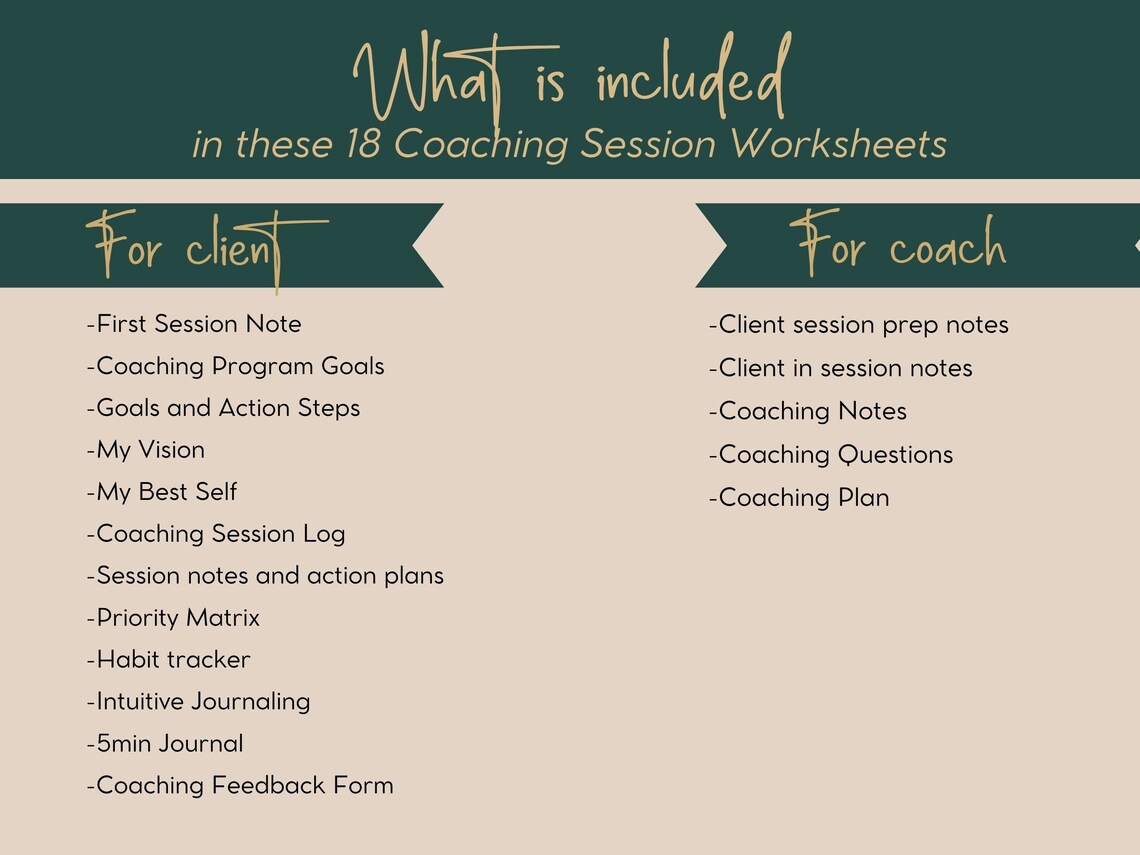 What is included
in these 18 Coaching Session Worksheets

For client

-First Session Note
-Coaching Program Goals
-Goals and Action Steps
-My Vision
-My Best Self
-Coaching Session Log
-Session notes and action plans
-Priority Matrix
-Habit tracker
-Intuitive Journaling
-5min Journal
-Coaching Feedback Form

For coach

-Client session prep notes
-Client in session notes
-Coaching Notes
-Coaching Questions
-Coaching Plan